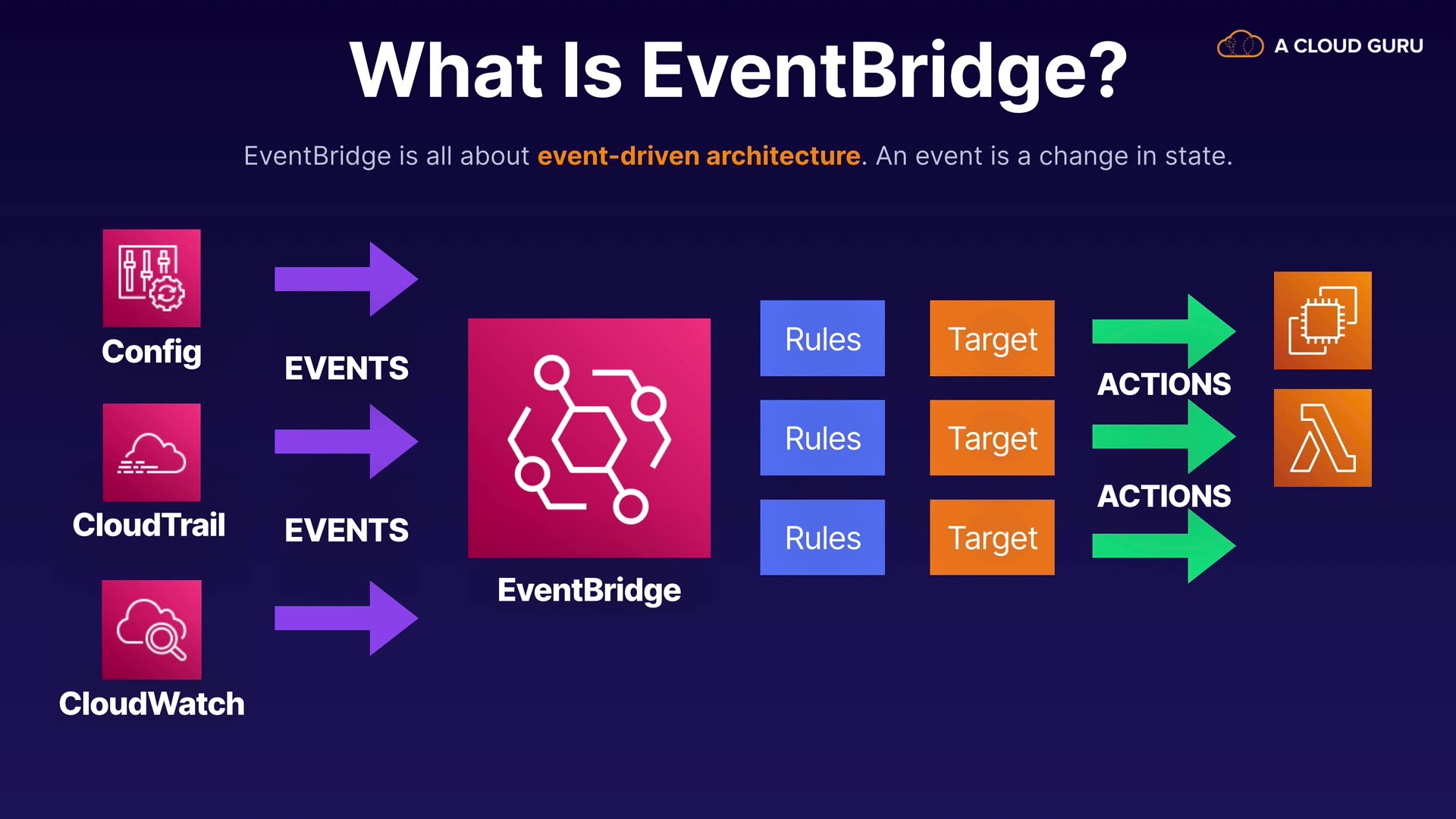 What Is EventBridge?

A CLOUD GURU

EventBridge is all about event-driven architecture. An event is a change in state.

Config

CloudTrail

CloudWatch

EVENTS

EVENTS

EventBridge

Rules

Rules

Rules

Target

Target

Target

ACTIONS

ACTIONS